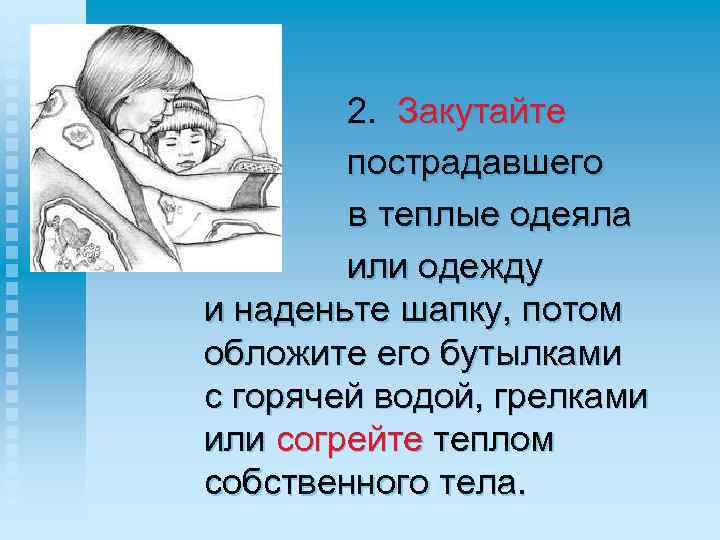 2. Закутайте пострадавшего в теплые одеяла или одежду и наденьте шапку, потом обложите его бутылками с горячей водой, грелками или согрейте теплом собственного тела.